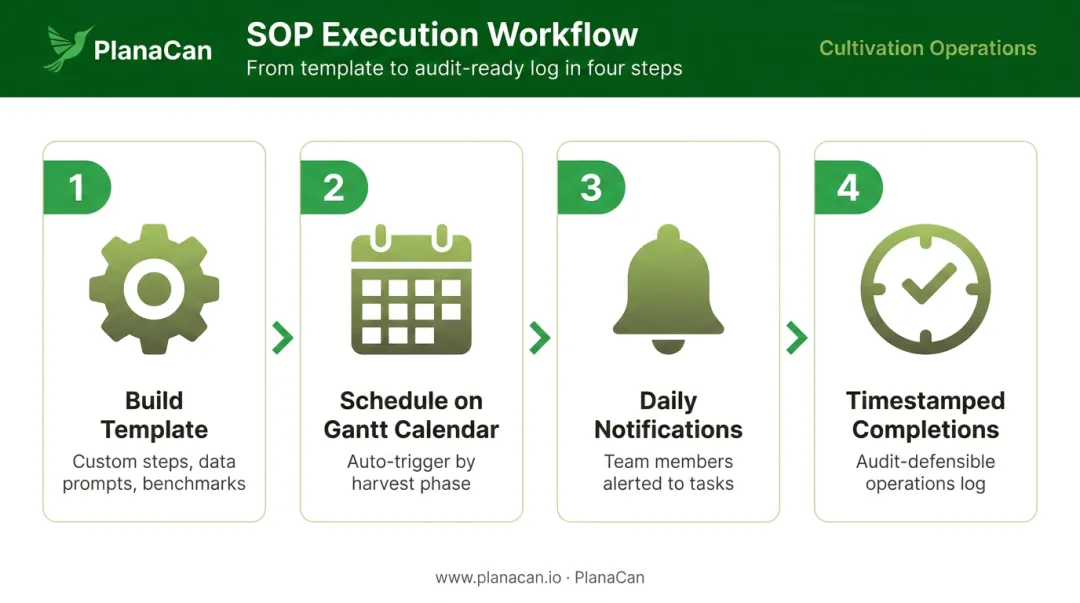 PlanaCan

SOP Execution Workflow

From template to audit-ready log in four steps

Cultivation Operations

1

Build Template

Custom steps, data prompts, benchmarks

2

Schedule on Gantt Calendar

Auto-trigger by harvest phase

3

Daily Notifications

Team members alerted to tasks

4

Timestamped Completions

Audit-defensible operations log

www.planacan.io · PlanaCan